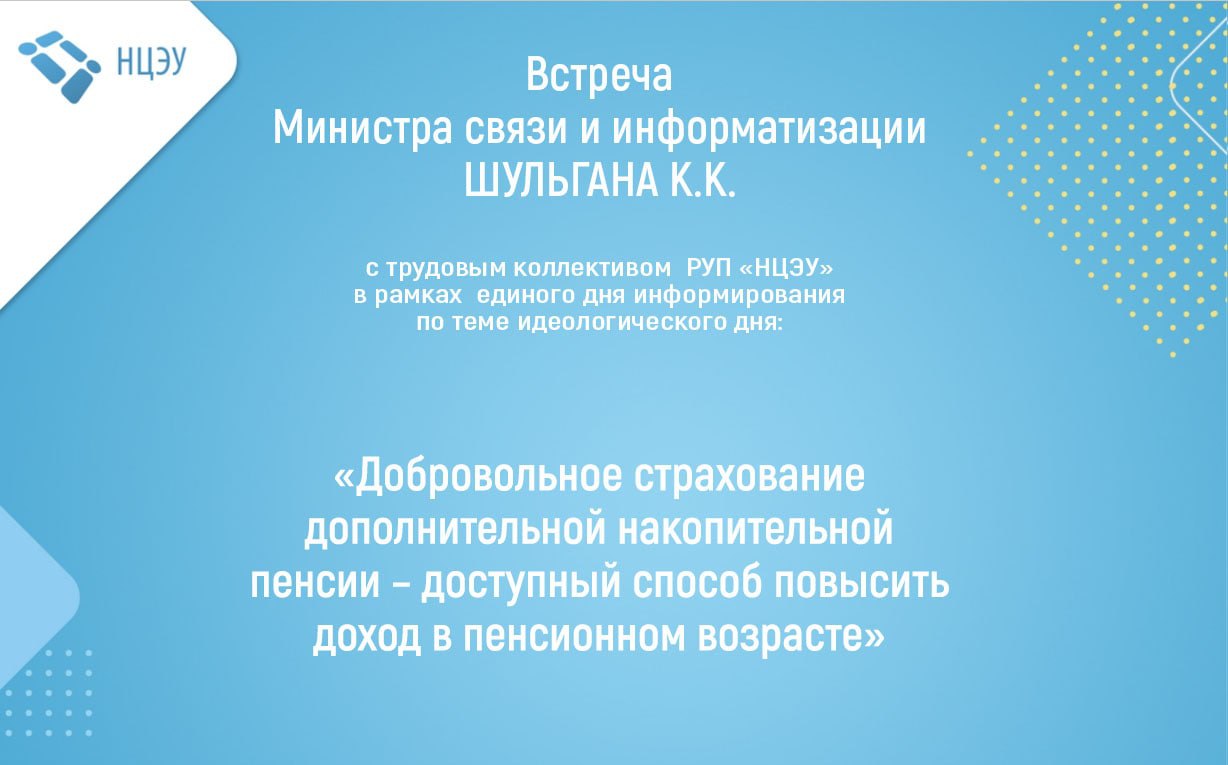 НЦЭУ

Встреча
Министра связи и информатизации
ШУЛЬГАНА К.К.

с трудовым коллективом РУП «НЦЭУ»
в рамках единого дня информирования
по теме идеологического дня:

«Добровольное страхование дополнительной накопительной пенсии – доступный способ повысить доход в пенсионном возрасте»